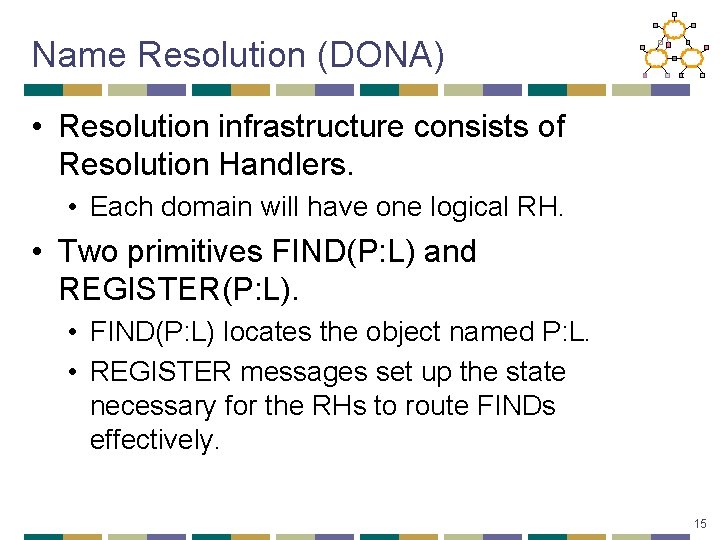 Name Resolution (DONA)

• Resolution infrastructure consists of Resolution Handlers.
  • Each domain will have one logical RH.
• Two primitives FIND(P:L) and REGISTER(P:L).
  • FIND(P:L) locates the object named P:L.
  • REGISTER messages set up the state necessary for the RHs to route FINDs effectively.

15